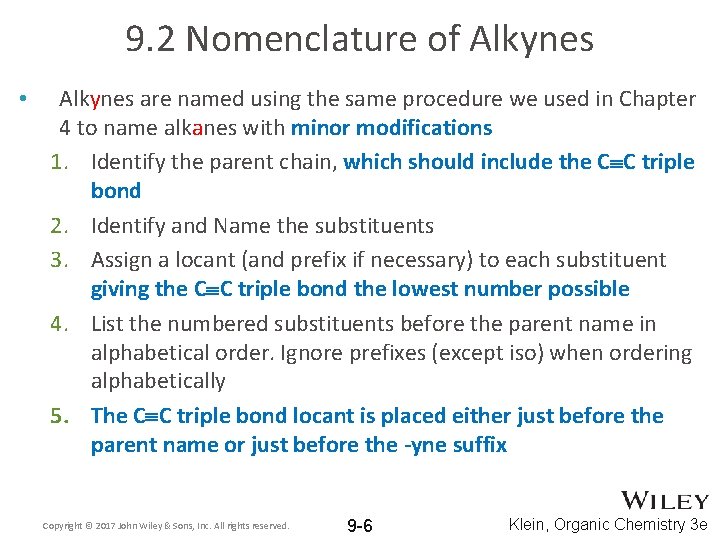 9.2 Nomenclature of Alkynes

• Alkynes are named using the same procedure we used in Chapter 4 to name alkanes with minor modifications

1. Identify the parent chain, which should include the C≡C triple bond
2. Identify and Name the substituents
3. Assign a locant (and prefix if necessary) to each substituent giving the C≡C triple bond the lowest number possible
4. List the numbered substituents before the parent name in alphabetical order. Ignore prefixes (except iso) when ordering alphabetically
5. The C≡C triple bond locant is placed either just before the parent name or just before the -yne suffix

Copyright © 2017 John Wiley & Sons, Inc. All rights reserved.

9-6

WILEY

Klein, Organic Chemistry 3e